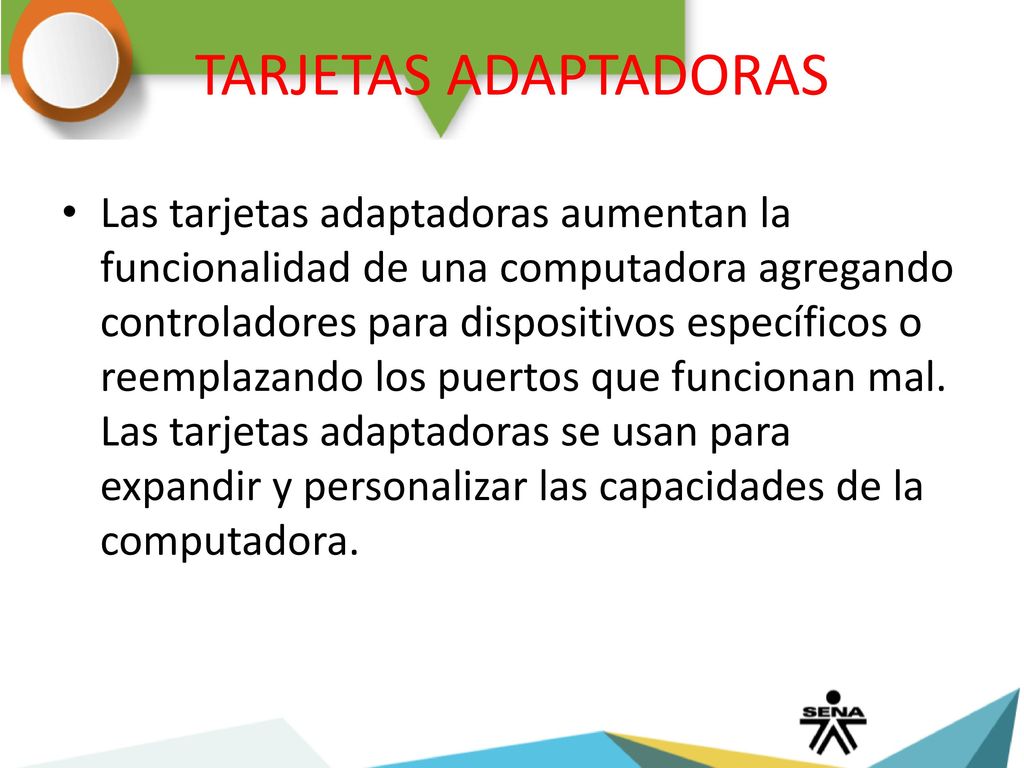 TARJETAS ADAPTADORAS

• Las tarjetas adaptadoras aumentan la funcionalidad de una computadora agregando controladores para dispositivos específicos o reemplazando los puertos que funcionan mal. Las tarjetas adaptadoras se usan para expandir y personalizar las capacidades de la computadora.

SENA